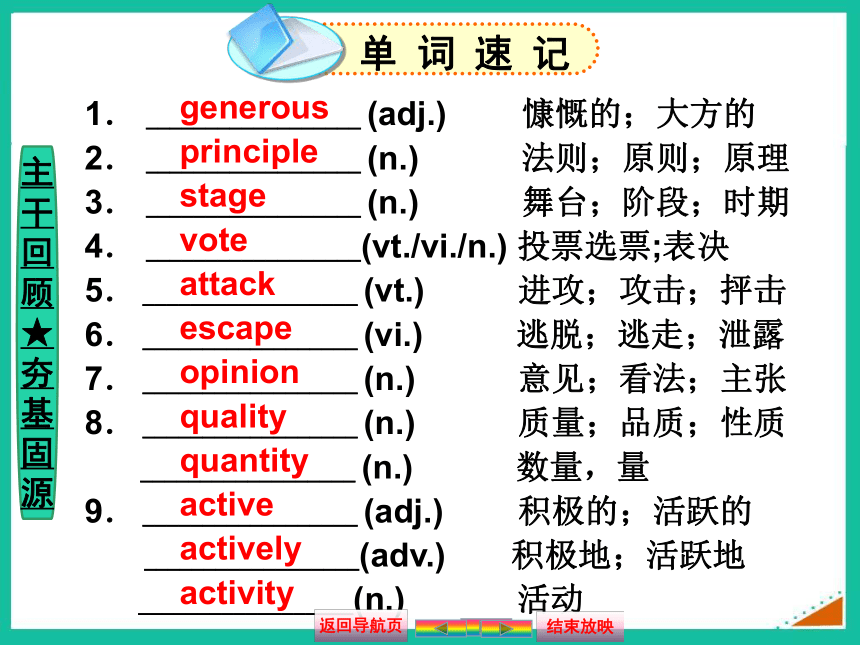 单词速记

主干回顾★夯基固源

1. generous (adj.) 慷慨的；大方的
2. principle (n.) 法则；原则；原理
3. stage (n.) 舞台；阶段；时期
4. vote (vt./vi./n.) 投票选票;表决
5. attack (vt.) 进攻；攻击；抨击
6. escape (vi.) 逃脱；逃走；泄露
7. opinion (n.) 意见；看法；主张
8. quality (n.) 质量；品质；性质
quantity (n.) 数量，量
9. active (adj.) 积极的；活跃的
actively (adv.) 积极地；活跃地
activity (n.) 活动

返回导航页 结束放映